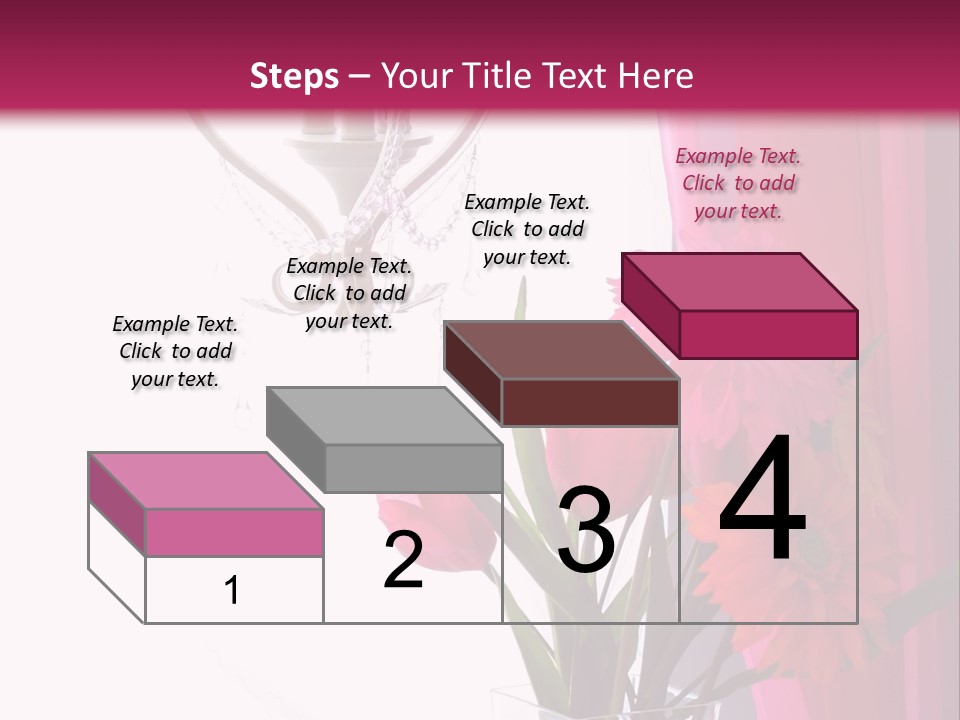 Steps – Your Title Text Here

Example Text. Click to add your text.

Example Text. Click to add your text.

Example Text. Click to add your text.

Example Text. Click to add your text.

1

2

3

4